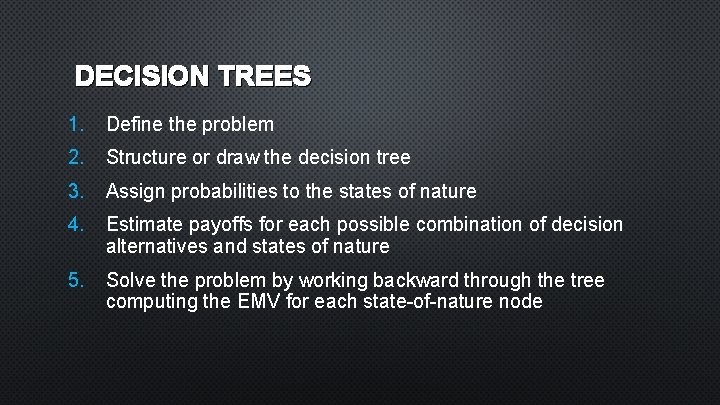 DECISION TREES

1. Define the problem
2. Structure or draw the decision tree
3. Assign probabilities to the states of nature
4. Estimate payoffs for each possible combination of decision alternatives and states of nature
5. Solve the problem by working backward through the tree computing the EMV for each state-of-nature node